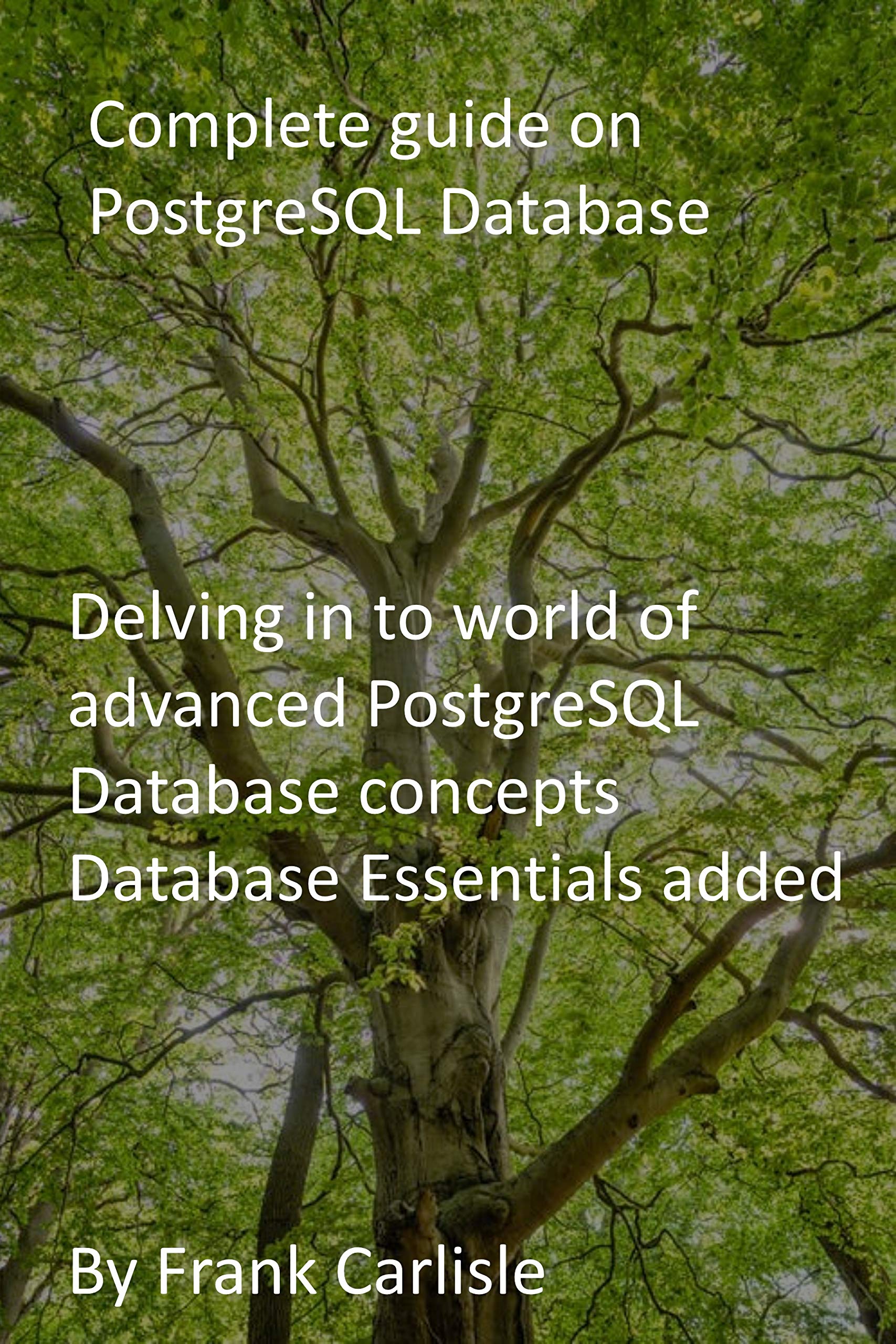 Complete guide on PostgreSQL Database

Delving in to world of advanced PostgreSQL Database concepts Database Essentials added

By Frank Carlisle